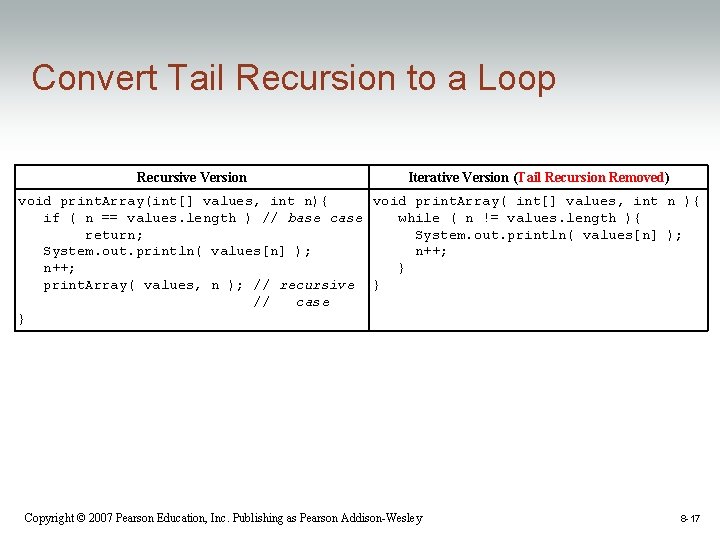 Convert Tail Recursion to a Loop

| Recursive Version | Iterative Version (Tail Recursion Removed) |
|---|---|
| void printArray(int[] values, int n){<br>if ( n == values.length ) // base case<br>return;<br>System.out.println( values[n] );<br>n++;<br>printArray( values, n ); // recursive<br>// case<br>} | void printArray( int[] values, int n ){<br>while ( n != values.length ){<br>System.out.println( values[n] );<br>n++;<br>}<br>} |

Copyright © 2007 Pearson Education, Inc. Publishing as Pearson Addison-Wesley

8-17